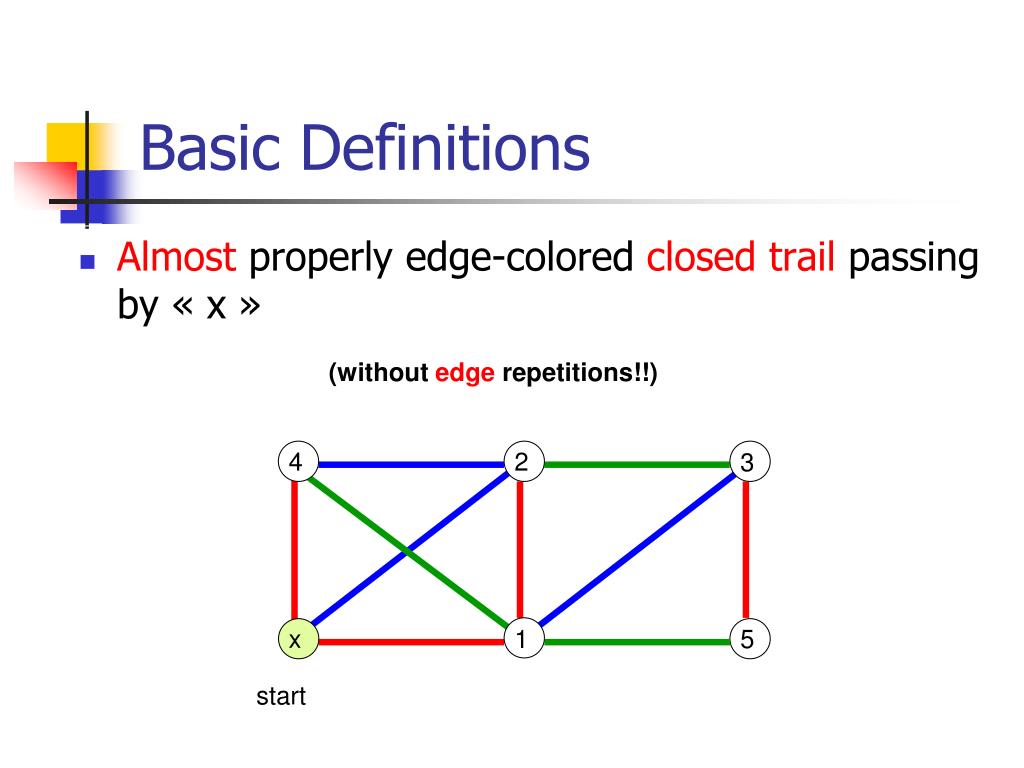 Basic Definitions

Almost properly edge-colored closed trail passing by « x »

(without edge repetitions!!)

4
2
3
x
1
5

start